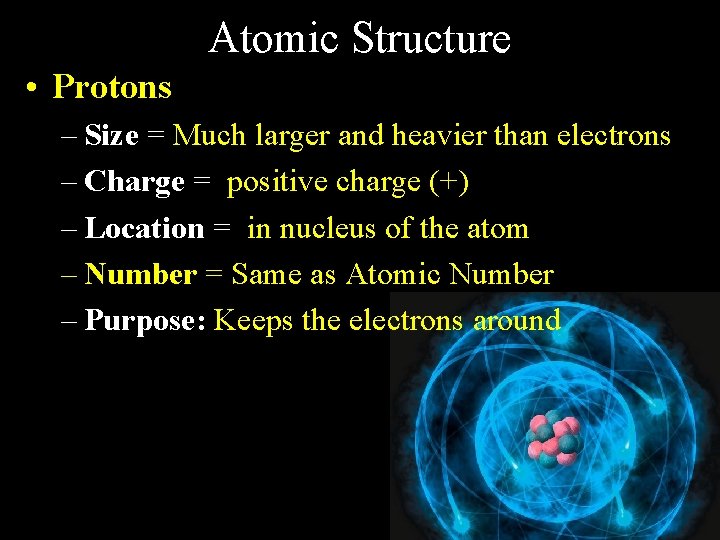 Atomic Structure

• Protons
– Size = Much larger and heavier than electrons
– Charge = positive charge (+)
– Location = in nucleus of the atom
– Number = Same as Atomic Number
– Purpose: Keeps the electrons around